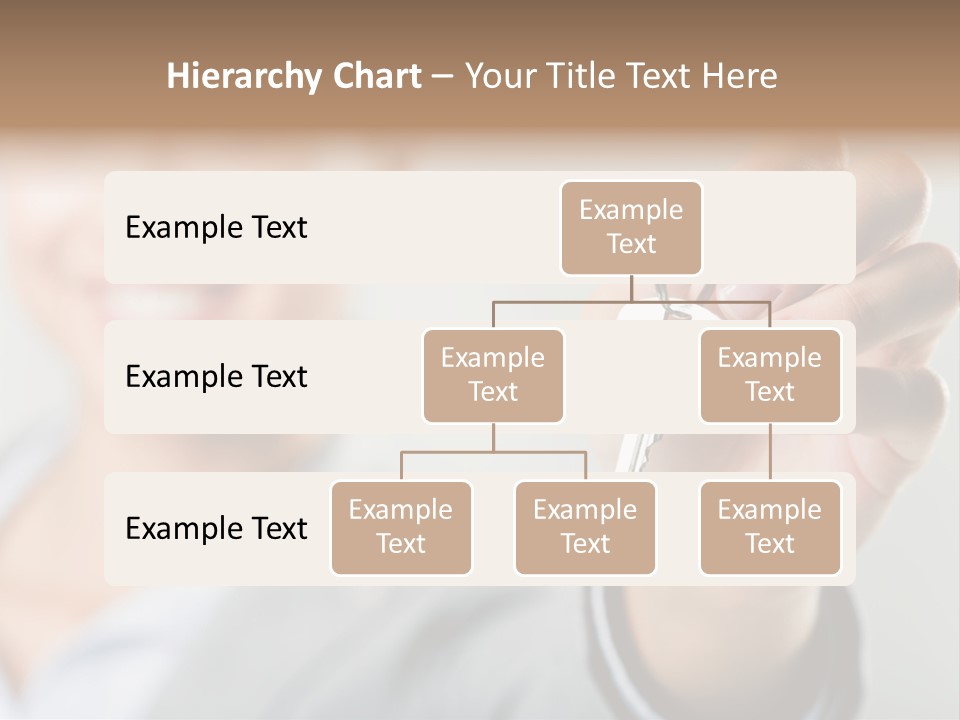 Hierarchy Chart – Your Title Text Here

Example Text

Example Text

Example Text

Example Text

Example Text

Example Text

Example Text

Example Text

Example Text